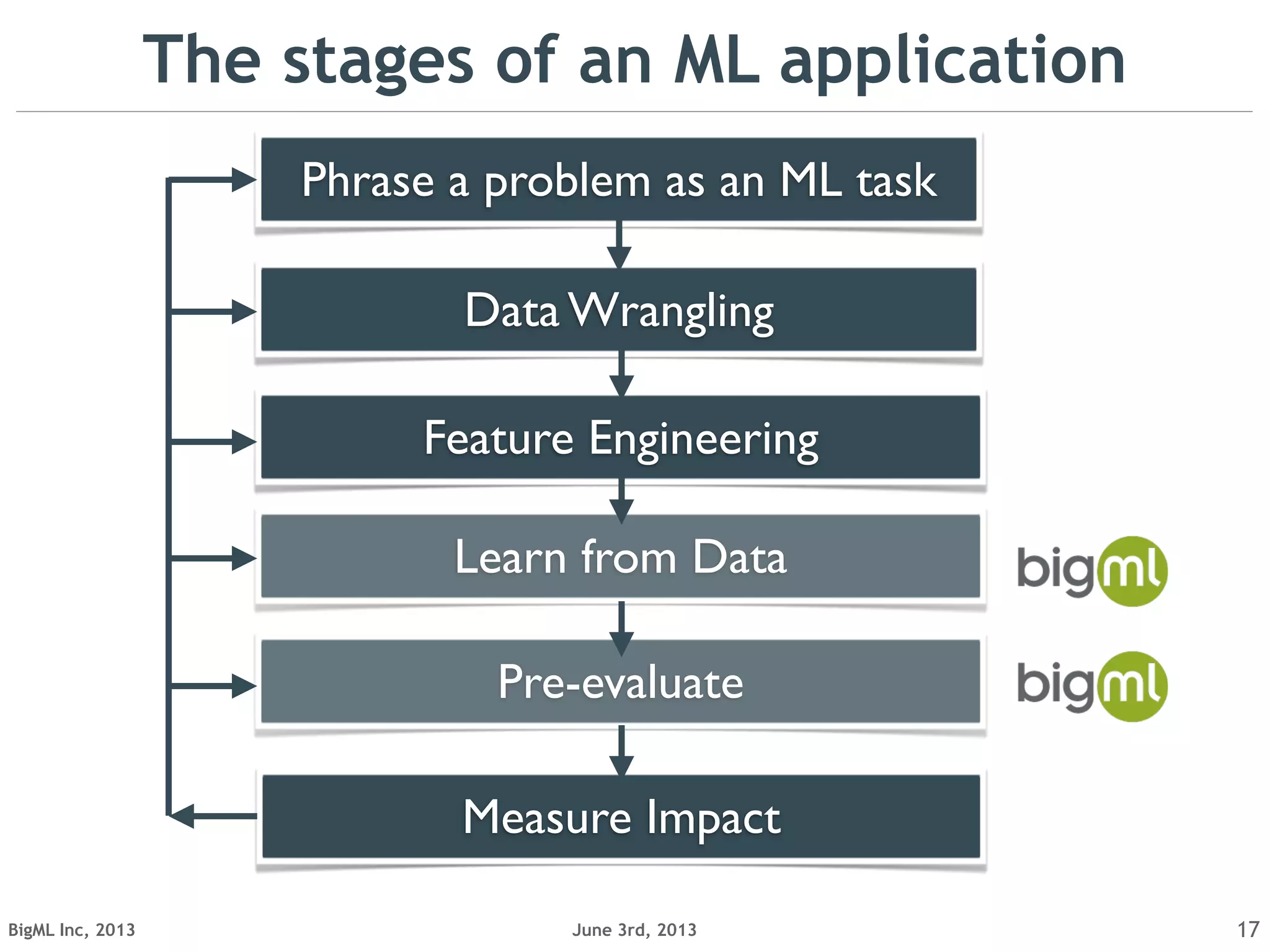 The stages of an ML application

Phrase a problem as an ML task

Data Wrangling

Feature Engineering

Learn from Data

bigml

Pre-evaluate

bigml

Measure Impact

BigML Inc, 2013

June 3rd, 2013

17